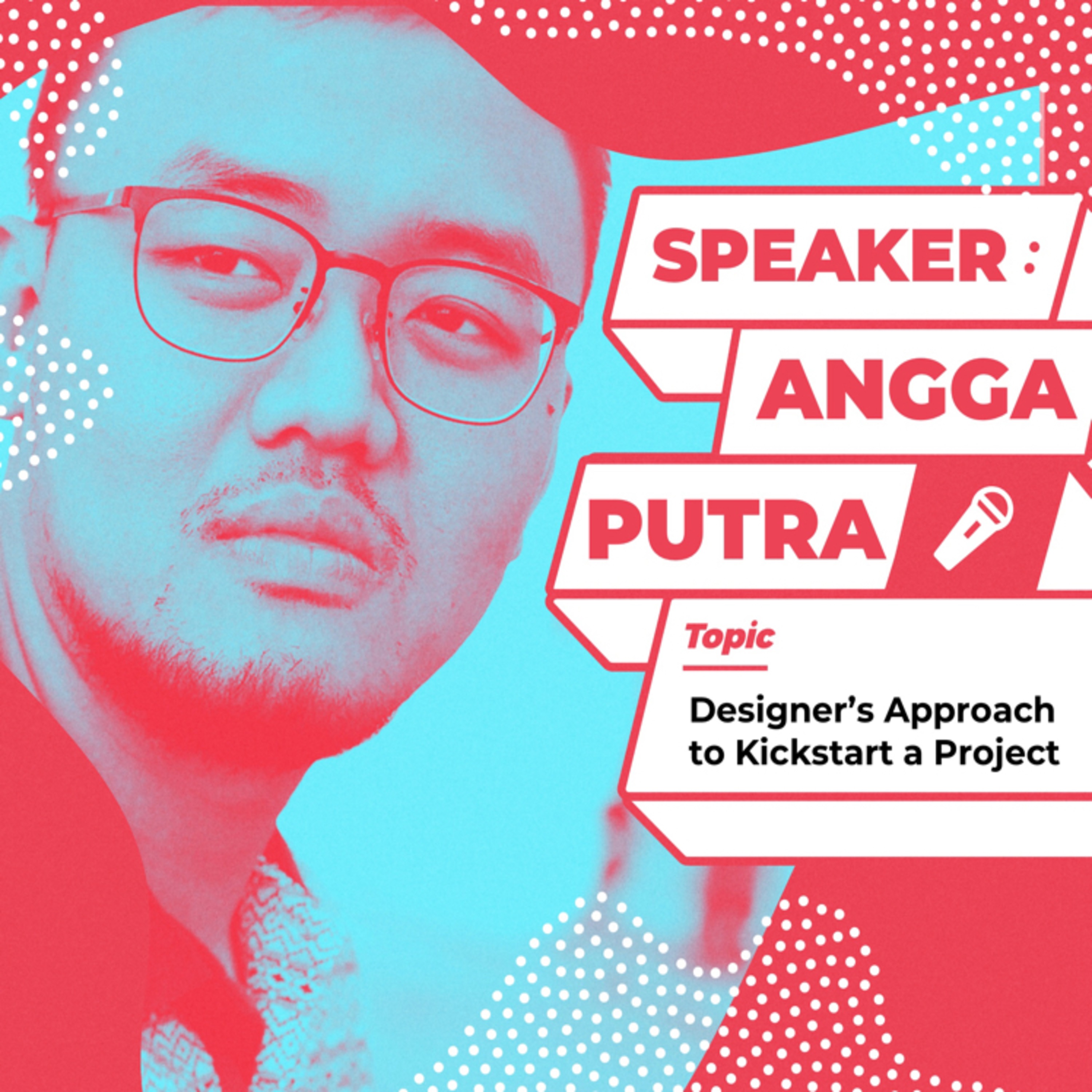 SPEAKER :
ANGGA
PUTRA

Topic

Designer's Approach to Kickstart a Project